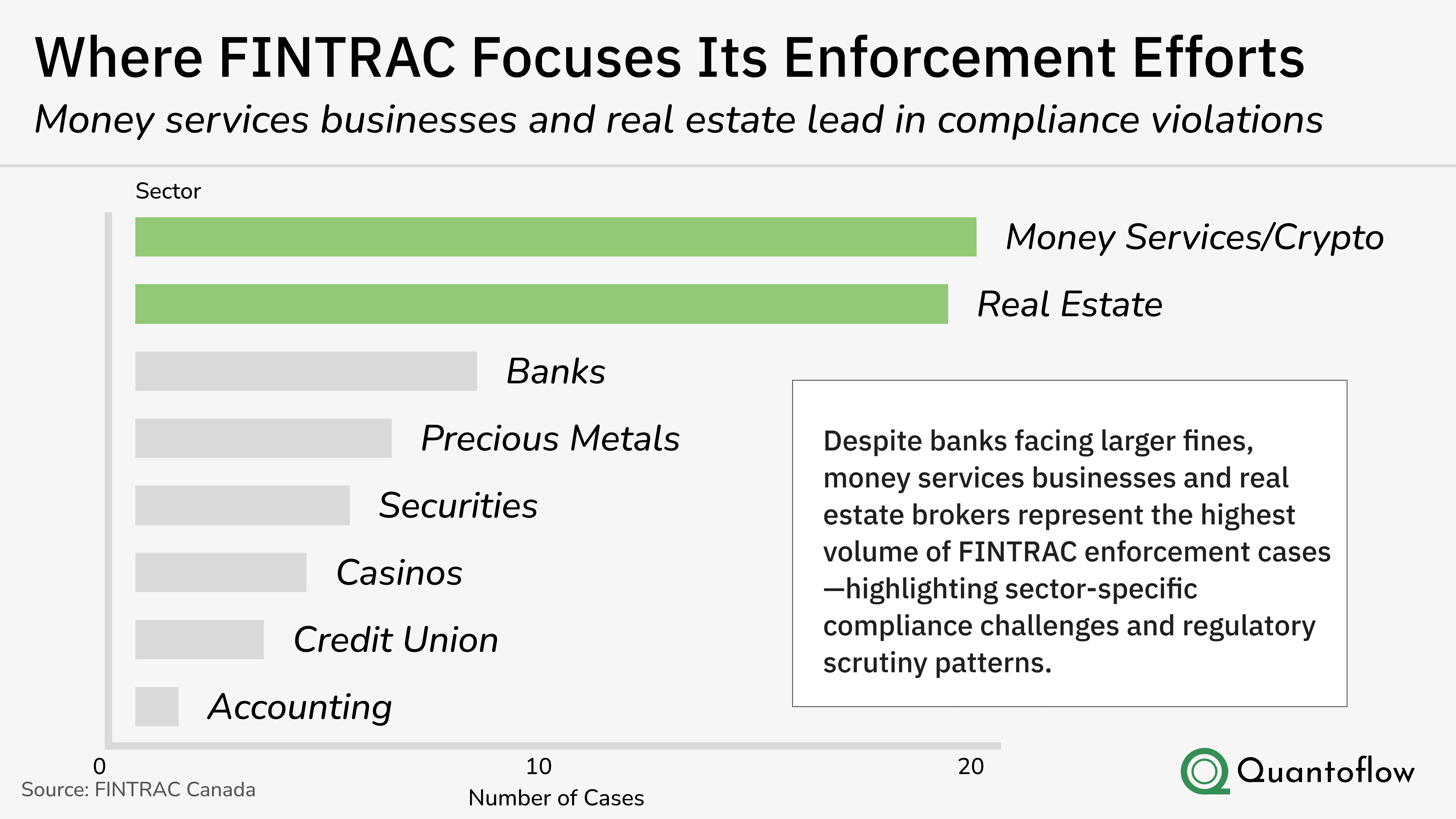 Where FINTRAC Focuses Its Enforcement Efforts

Money services businesses and real estate lead in compliance violations

Sector

Money Services/Crypto

Real Estate

Banks

Precious Metals

Securities

Casinos

Credit Union

Accounting

Despite banks facing larger fines, money services businesses and real estate brokers represent the highest volume of FINTRAC enforcement cases —highlighting sector-specific compliance challenges and regulatory scrutiny patterns.

0

10

20

Number of Cases

Source: FINTRAC Canada

Quantoflow